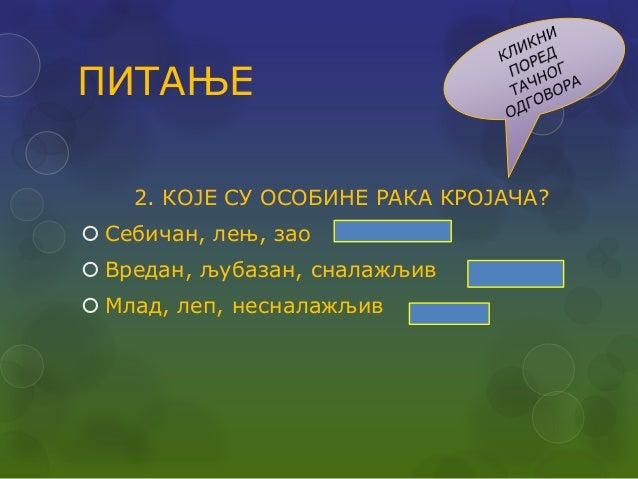 ПИТАЊЕ

КЛИКНИ ПОРЕД ТАЧНОГ ОДГОВОРА

2. КОЈЕ СУ ОСОБИНЕ РАКА КРОЈАЧА?

Себичан, лењ, зао

Вредан, љубазан, сналажљив

Млад, леп, несналажљив